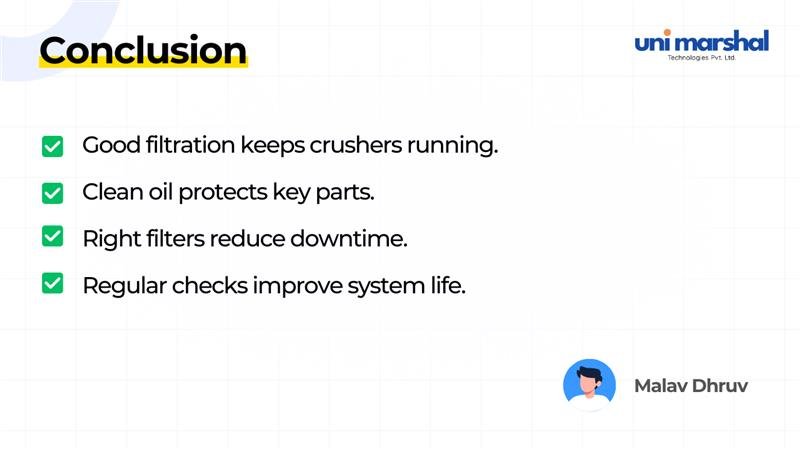 Conclusion

uni marshal
Technologies Pvt. Ltd.

Good filtration keeps crushers running.

Clean oil protects key parts.

Right filters reduce downtime.

Regular checks improve system life.

Malav Dhruv